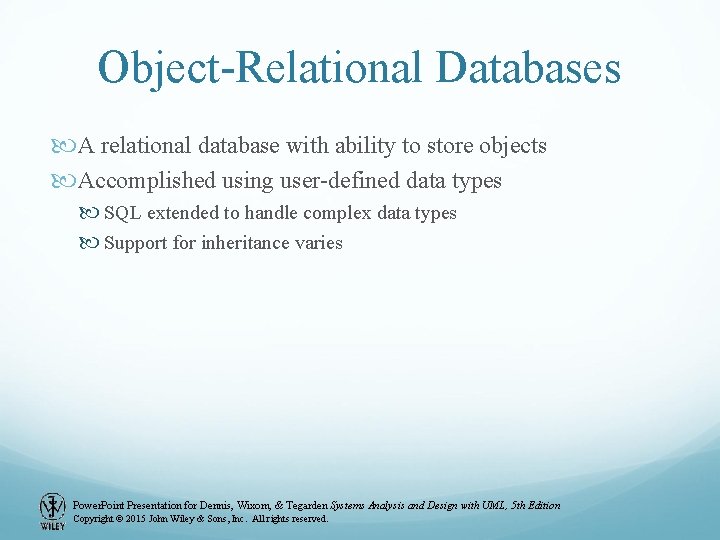 Object-Relational Databases

A relational database with ability to store objects

Accomplished using user-defined data types

SQL extended to handle complex data types

Support for inheritance varies

WILEY

PowerPoint Presentation for Dennis, Wixom, & Tegarden Systems Analysis and Design with UML, 5th Edition
Copyright © 2015 John Wiley & Sons, Inc. All rights reserved.